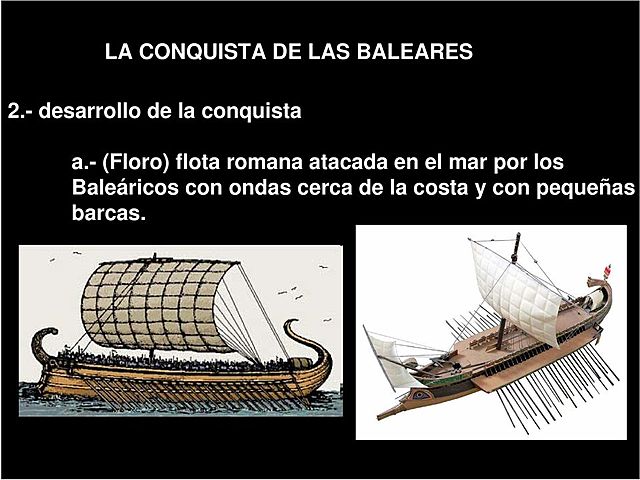 LA CONQUISTA DE LAS BALEARES

2.- desarrollo de la conquista

a.- (Floro) flota romana atacada en el mar por los Baleáricos con ondas cerca de la costa y con pequeñas barcas.